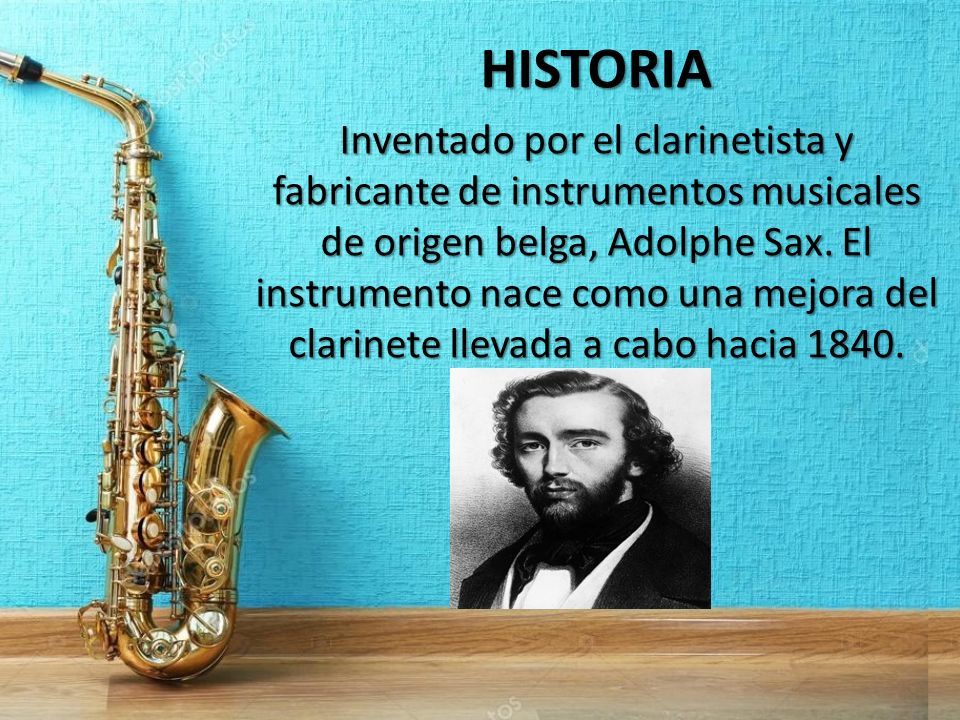 HISTORIA

Inventado por el clarinetista y fabricante de instrumentos musicales de origen belga, Adolphe Sax. El instrumento nace como una mejora del clarinete llevada a cabo hacia 1840.